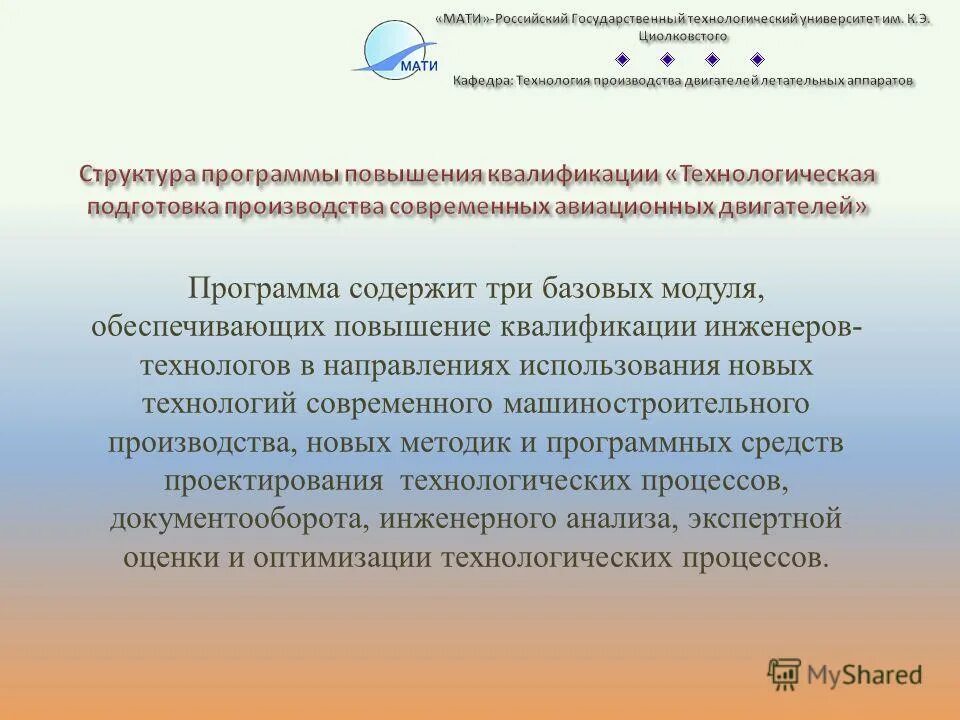 МАТИ

«МАТИ»-Российский Государственный технологический университет им. К.Э. Циолковстого

Кафедра: Технология производства двигателей летательных аппаратов

Структура программы повышения квалификации «Технологическая подготовка производства современных авиационных двигателей»

Программа содержит три базовых модуля, обеспечивающих повышение квалификации инженеров-технологов в направлениях использования новых технологий современного машиностроительного производства, новых методик и программных средств проектирования технологических процессов, документооборота, инженерного анализа, экспертной оценки и оптимизации технологических процессов.

MyShared